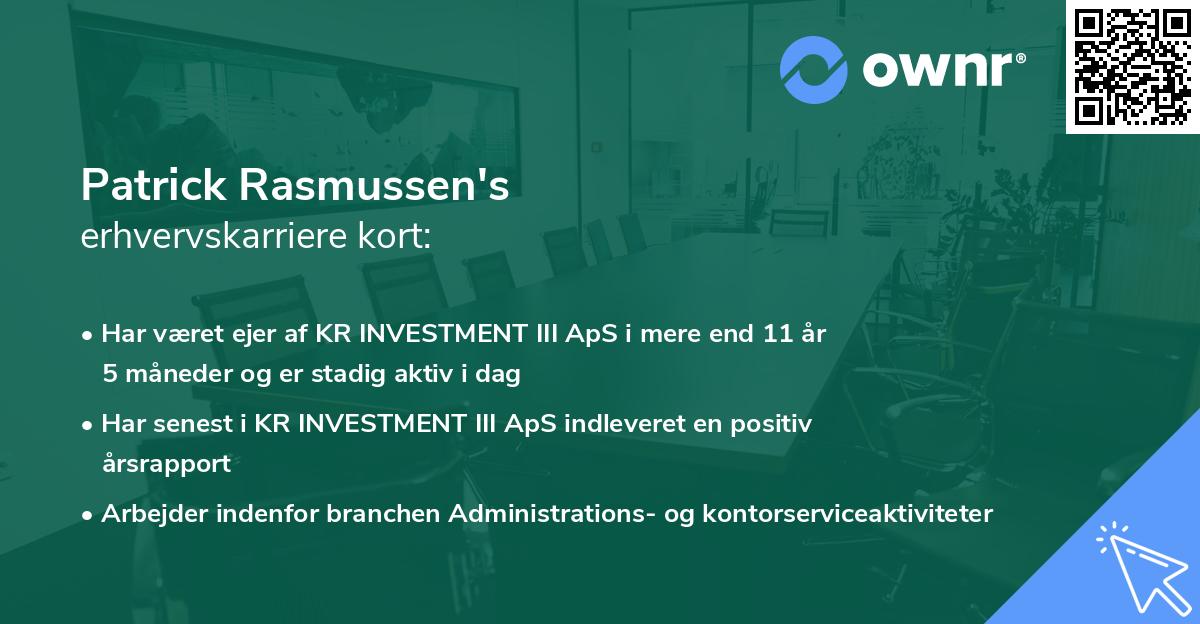 ownr®

Patrick Rasmussen's
erhvervskarriere kort:

• Har været ejer af KR INVESTMENT III ApS i mere end 11 år 5 måneder og er stadig aktiv i dag
• Har senest i KR INVESTMENT III ApS indleveret en positiv årsrapport
• Arbejder indenfor branchen Administrations- og kontorserviceaktiviteter